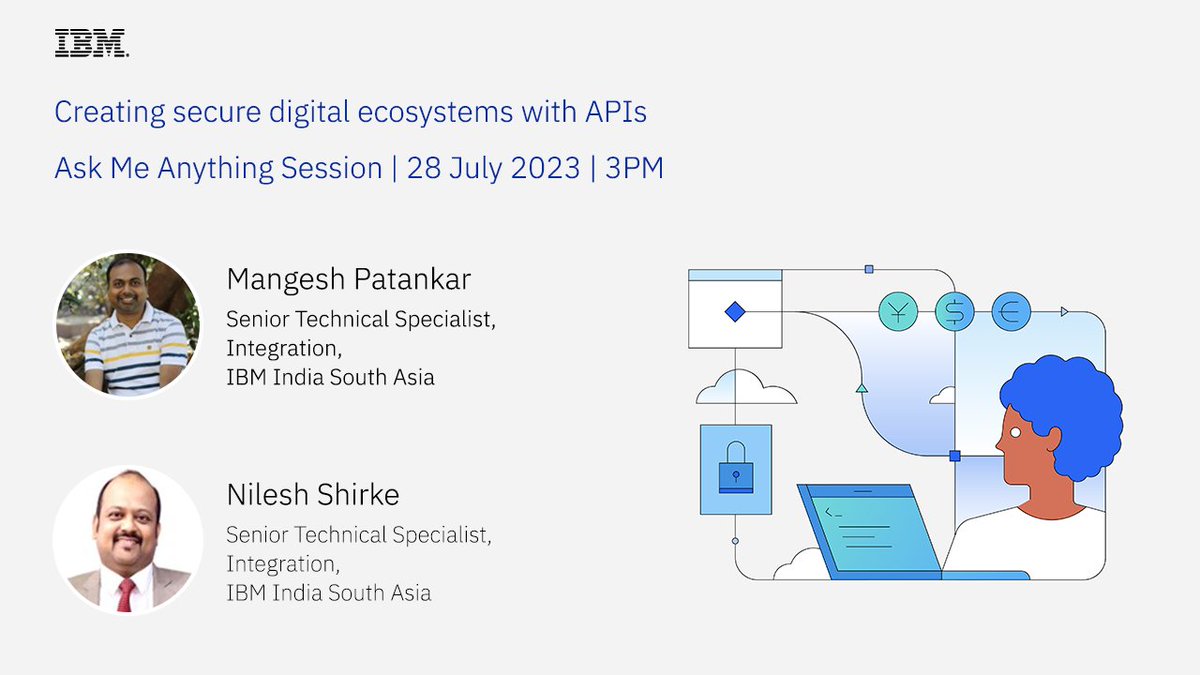 IBM.

Creating secure digital ecosystems with APIs

Ask Me Anything Session | 28 July 2023 | 3PM

Mangesh Patankar

Senior Technical Specialist, Integration, IBM India South Asia

Nilesh Shirke

Senior Technical Specialist, Integration, IBM India South Asia

¥ $ €